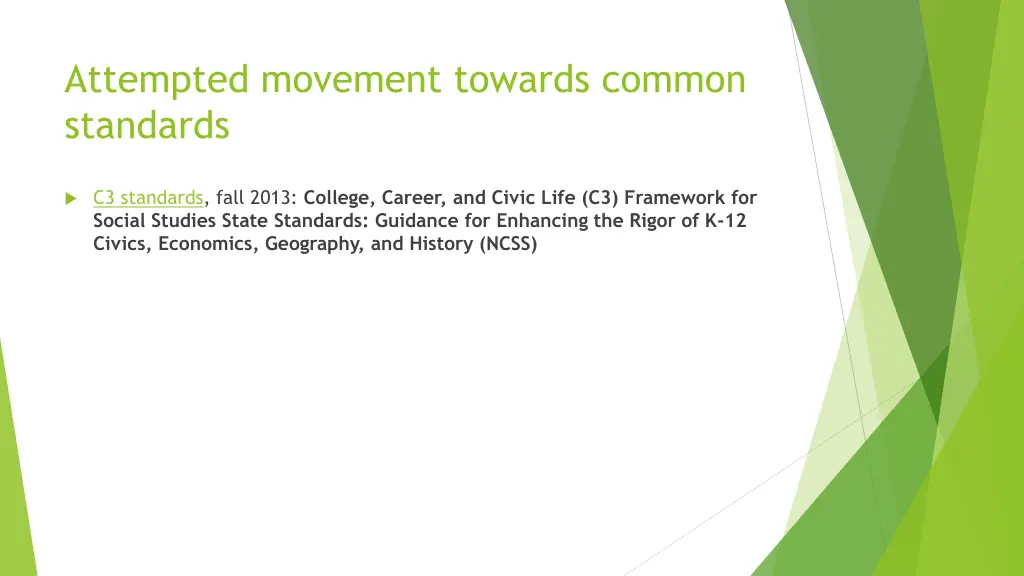 Attempted movement towards common standards

C3 standards, fall 2013: College, Career, and Civic Life (C3) Framework for Social Studies State Standards: Guidance for Enhancing the Rigor of K-12 Civics, Economics, Geography, and History (NCSS)